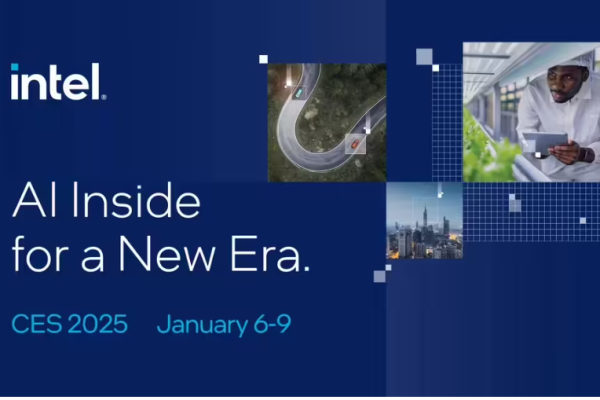 intel.

AI Inside for a New Era.

CES 2025 January 6-9